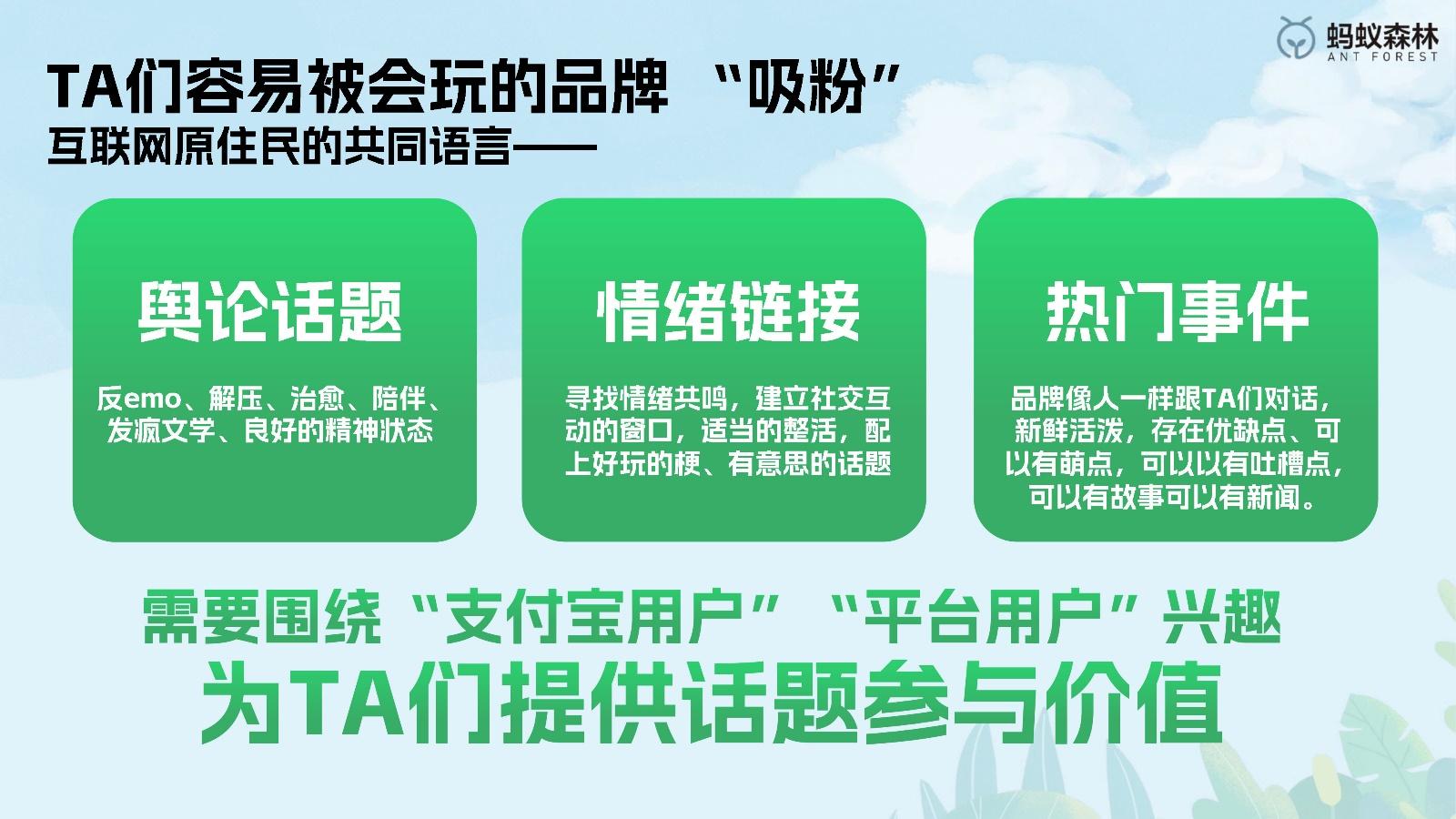 蚂蚁森林
ANT FOREST

TA们容易被会玩的品牌 “吸粉”
互联网原住民的共同语言——

舆论话题

反emo、解压、治愈、陪伴、发疯文学、良好的精神状态

情绪链接

寻找情绪共鸣，建立社交互动的窗口，适当的整活，配上好玩的梗、有意思的话题

热门事件

品牌像人一样跟TA们对话，新鲜活泼，存在优缺点、可以有萌点，可以以有吐槽点，可以有故事可以有新闻。

需要围绕“支付宝用户” “平台用户”兴趣
为TA们提供话题参与价值